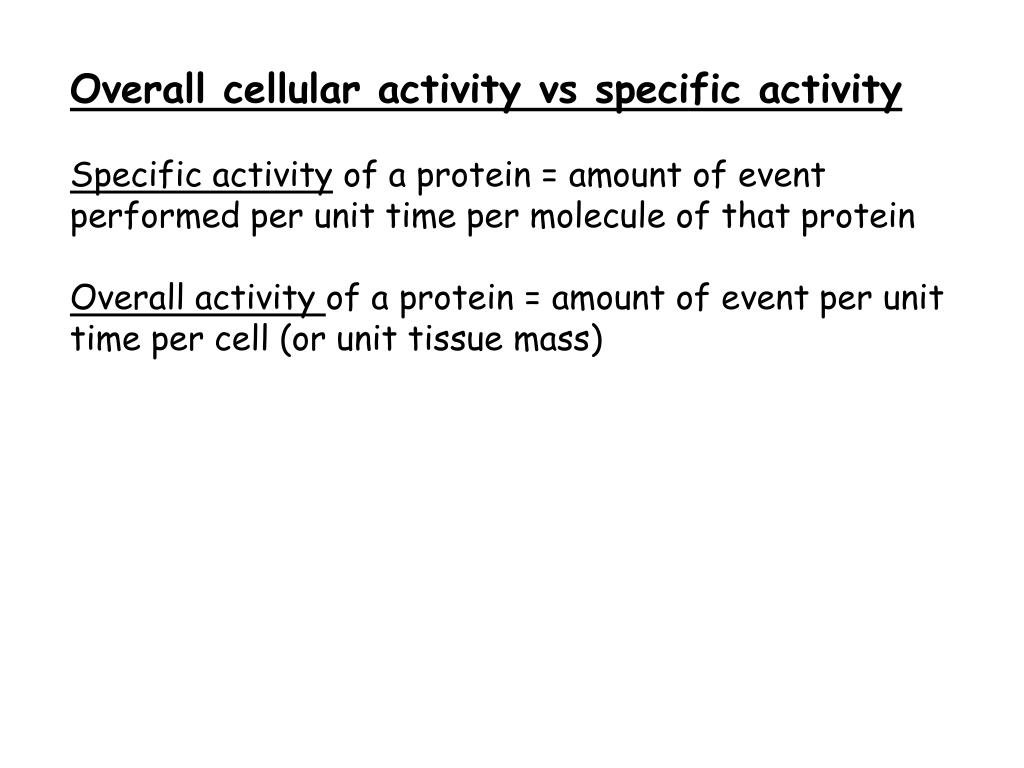 Overall cellular activity vs specific activity

Specific activity of a protein = amount of event performed per unit time per molecule of that protein

Overall activity of a protein = amount of event per unit time per cell (or unit tissue mass)